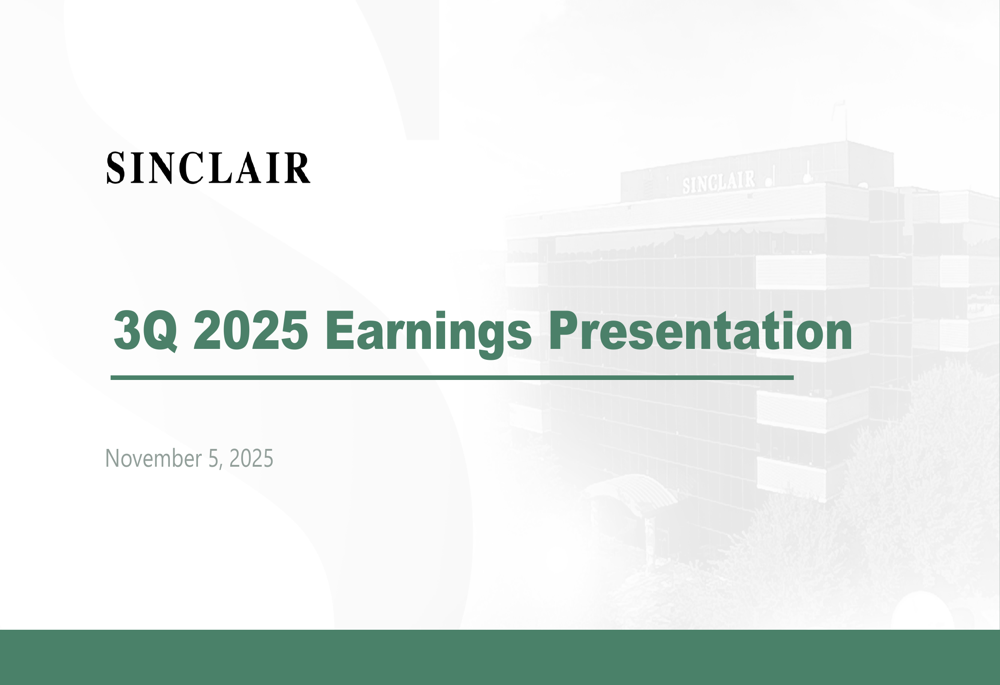 SINCLAIR

SINCLAIR

3Q 2025 Earnings Presentation

November 5, 2025